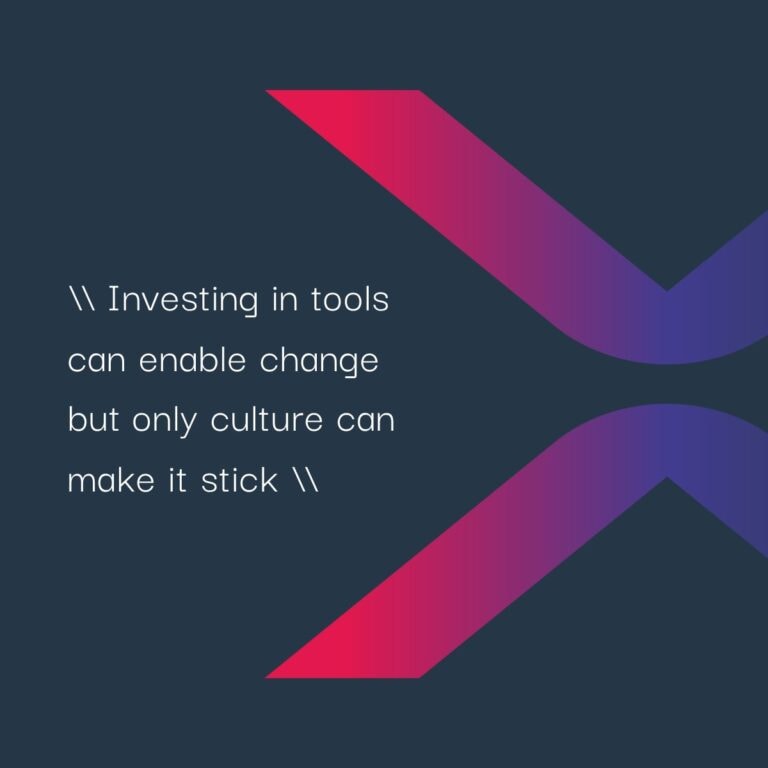 \\ Investing in tools can enable change but only culture can make it stick \\